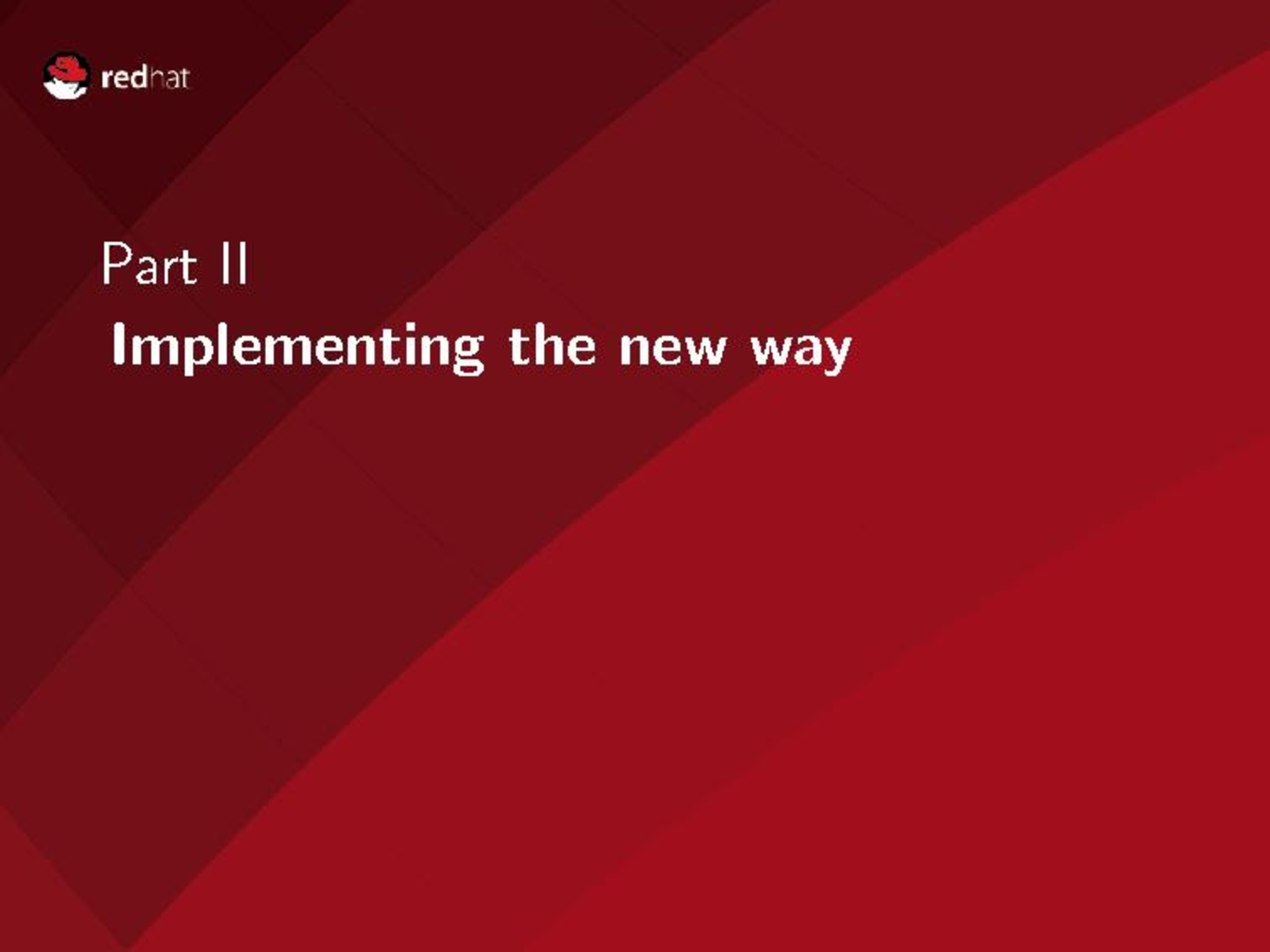 redhat

Part II

Implementing the new way